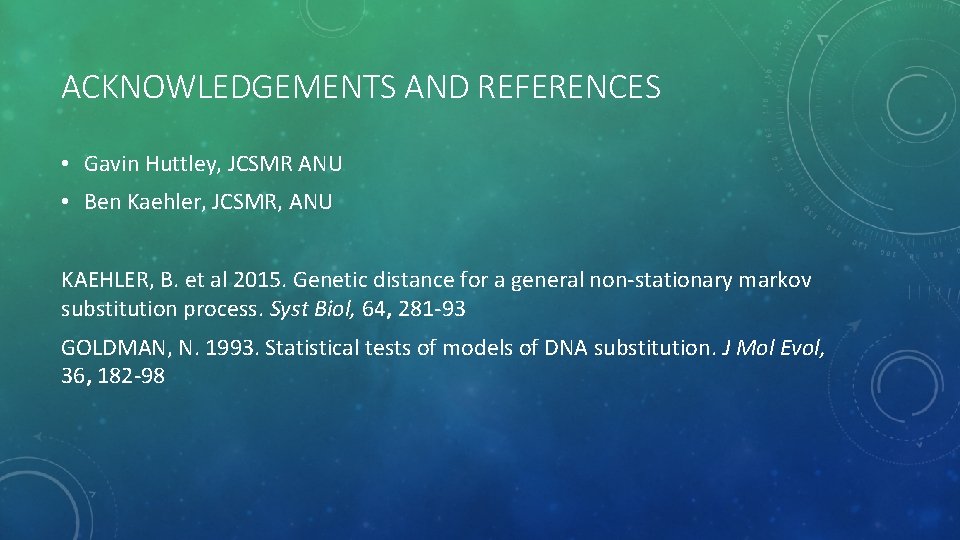 ACKNOWLEDGEMENTS AND REFERENCES

• Gavin Huttley, JCSMR ANU
• Ben Kaehler, JCSMR, ANU

KAEHLER, B. et al 2015. Genetic distance for a general non-stationary markov substitution process. Syst Biol, 64, 281-93

GOLDMAN, N. 1993. Statistical tests of models of DNA substitution. J Mol Evol, 36, 182-98